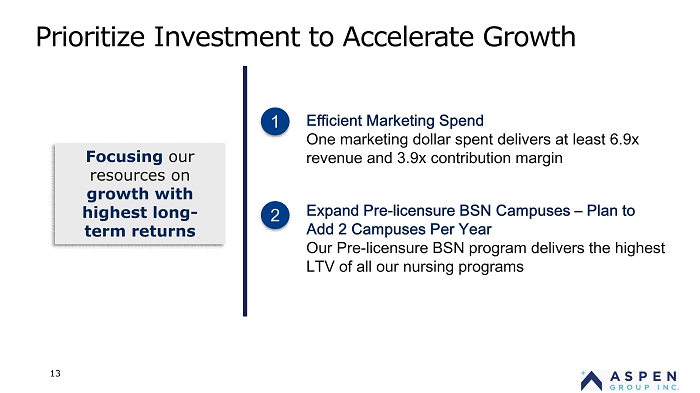 Prioritize Investment to Accelerate Growth

Focusing our resources on growth with highest long-term returns

1

Efficient Marketing Spend

One marketing dollar spent delivers at least 6.9x revenue and 3.9x contribution margin

2

Expand Pre-licensure BSN Campuses – Plan to Add 2 Campuses Per Year

Our Pre-licensure BSN program delivers the highest LTV of all our nursing programs

13

ASPEN GROUP INC.